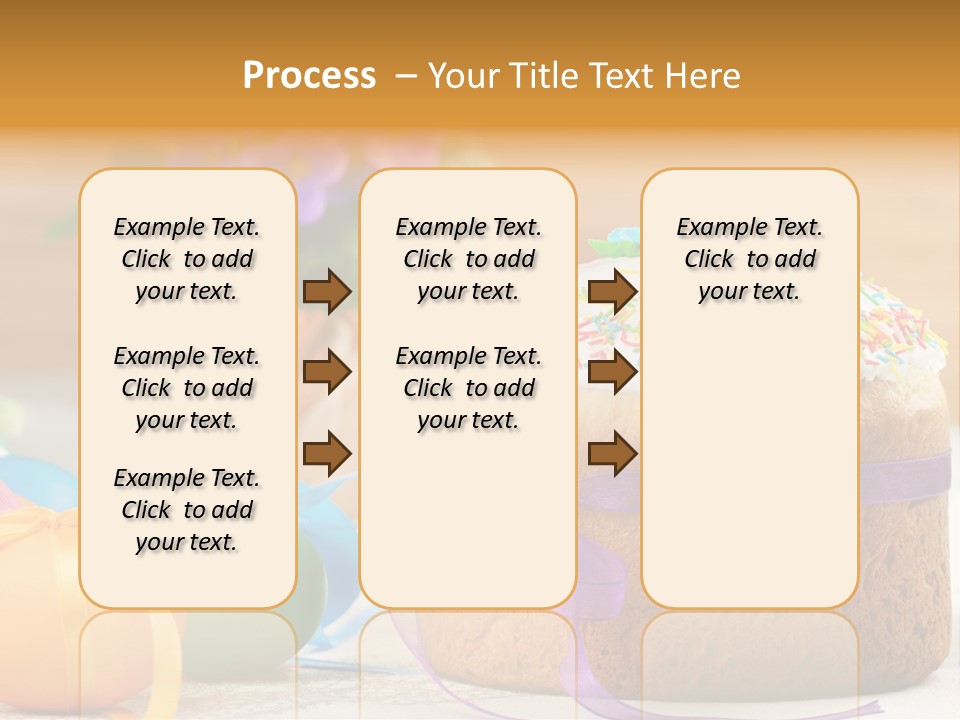 Process – Your Title Text Here

Example Text. Click to add your text.

Example Text. Click to add your text.

Example Text. Click to add your text.

Example Text. Click to add your text.

Example Text. Click to add your text.

Example Text. Click to add your text.